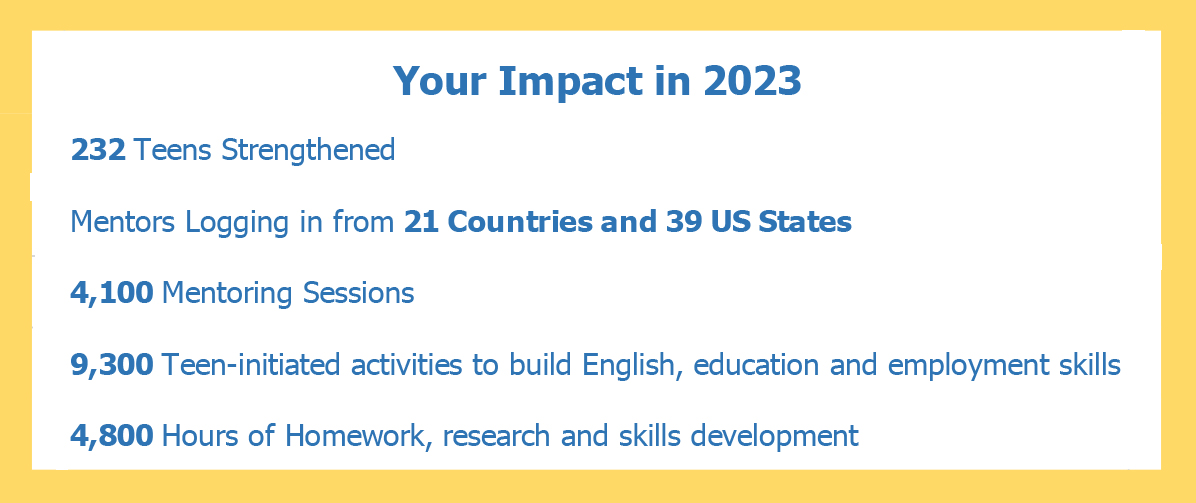 Your Impact in 2023

232 Teens Strengthened

Mentors Logging in from 21 Countries and 39 US States

4,100 Mentoring Sessions

9,300 Teen-initiated activities to build English, education and employment skills

4,800 Hours of Homework, research and skills development